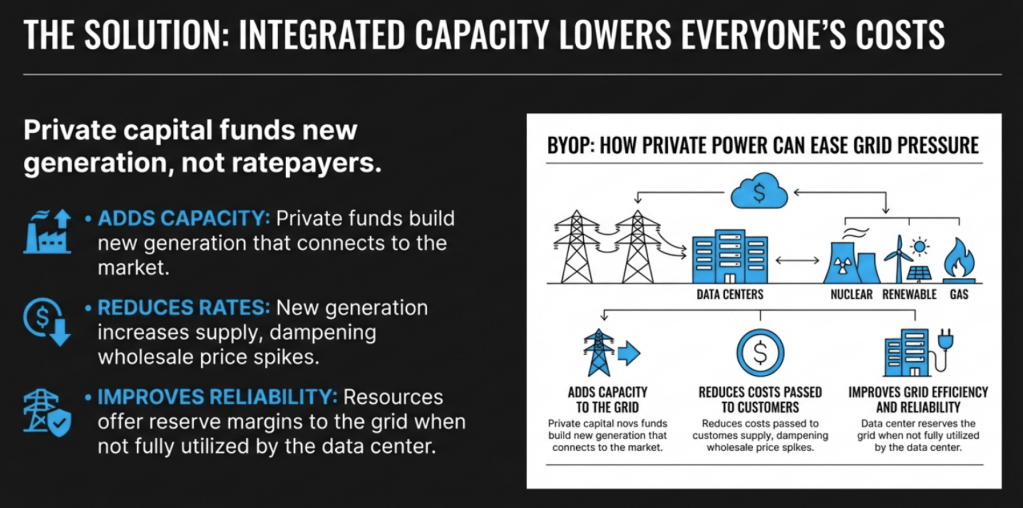 THE SOLUTION: INTEGRATED CAPACITY LOWERS EVERYONE'S COSTS

Private capital funds new generation, not ratepayers.

• ADDS CAPACITY: Private funds build new generation that connects to the market.

• REDUCES RATES: New generation increases supply, dampening wholesale price spikes.

• IMPROVES RELIABILITY: Resources offer reserve margins to the grid when not fully utilized by the data center.

BYOP: HOW PRIVATE POWER CAN EASE GRID PRESSURE

$

DATA CENTERS

NUCLEAR RENEWABLE GAS

ADDS CAPACITY TO THE GRID
Private capital novs funds build new generation that connects to the market.

$

REDUCES COSTS PASSED TO CUSTOMERS
Reduces costs passed to customes supply, dampening wholesale price spikes.

IMPROVES GRID EFFICIENCY AND RELIABILITY
Data center reserves the grid when not fully utilized by the data center.